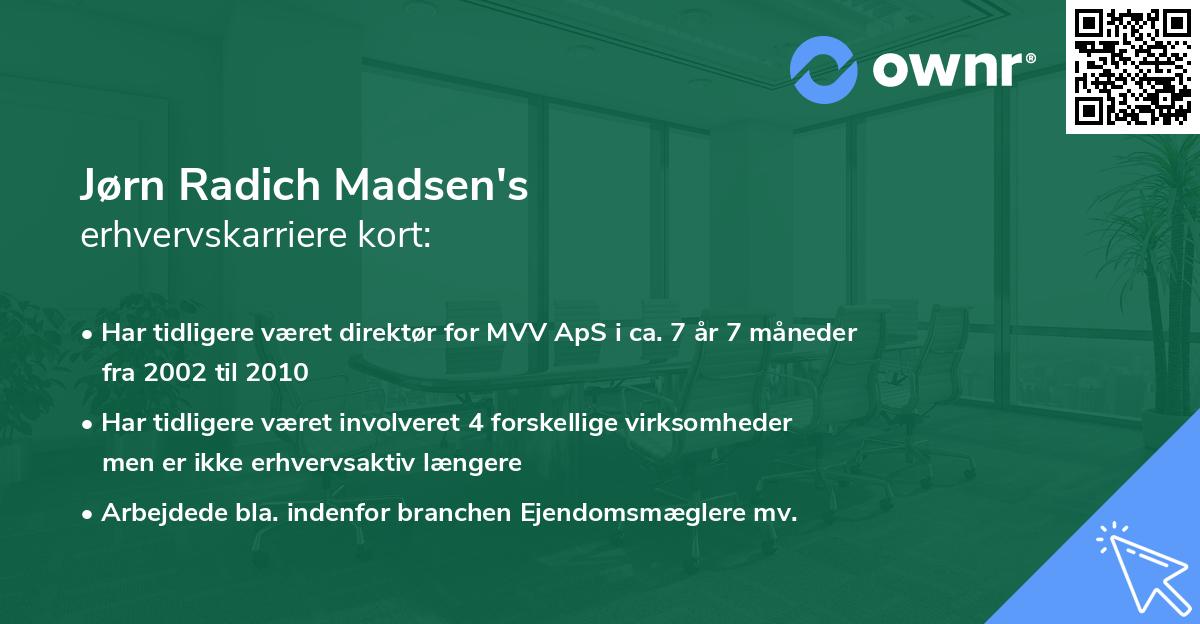 ownr®

Jørn Radich Madsen's
erhvervskarriere kort:

• Har tidligere været direktør for MVV ApS i ca. 7 år 7 måneder fra 2002 til 2010

• Har tidligere været involveret 4 forskellige virksomheder men er ikke erhvervsaktiv længere

• Arbejdede bla. indenfor branchen Ejendomsmæglere mv.